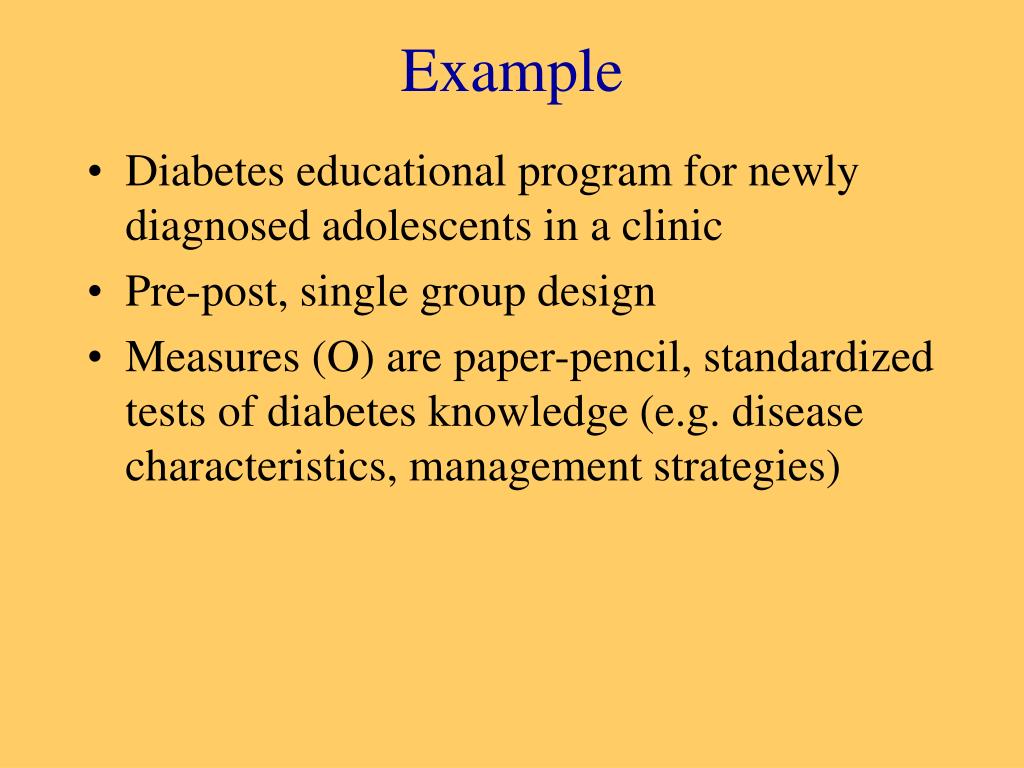 Example

• Diabetes educational program for newly diagnosed adolescents in a clinic
• Pre-post, single group design
• Measures (O) are paper-pencil, standardized tests of diabetes knowledge (e.g. disease characteristics, management strategies)